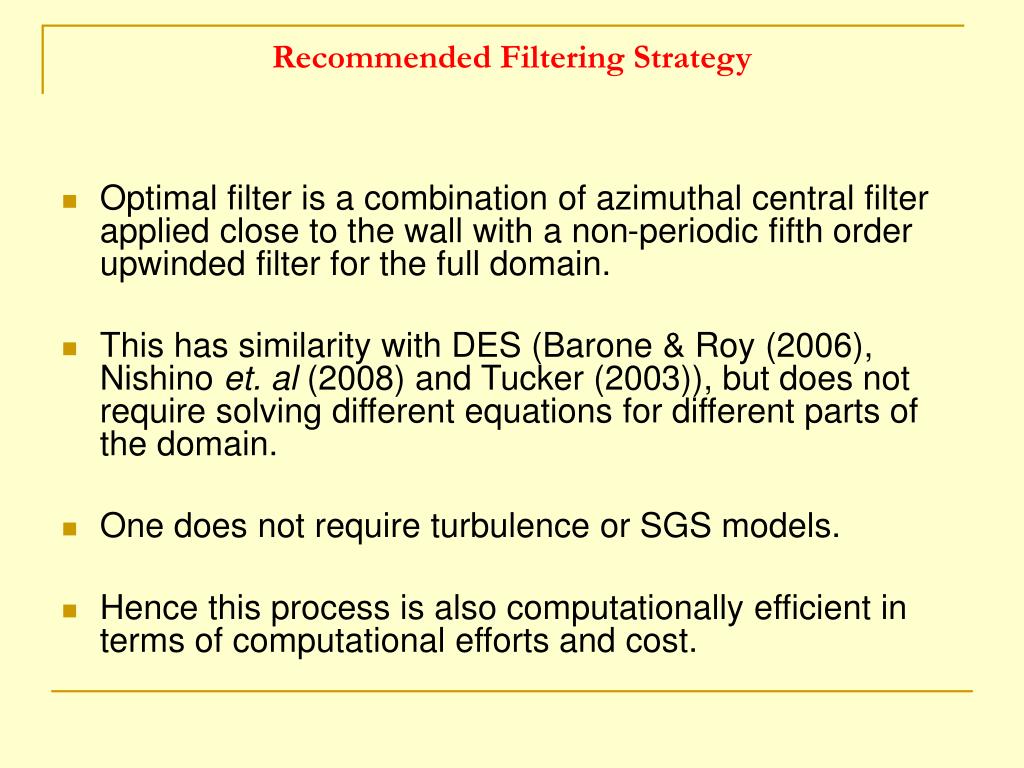 Recommended Filtering Strategy

Optimal filter is a combination of azimuthal central filter applied close to the wall with a non-periodic fifth order upwinded filter for the full domain.

This has similarity with DES (Barone & Roy (2006), Nishino et. al (2008) and Tucker (2003)), but does not require solving different equations for different parts of the domain.

One does not require turbulence or SGS models.

Hence this process is also computationally efficient in terms of computational efforts and cost.